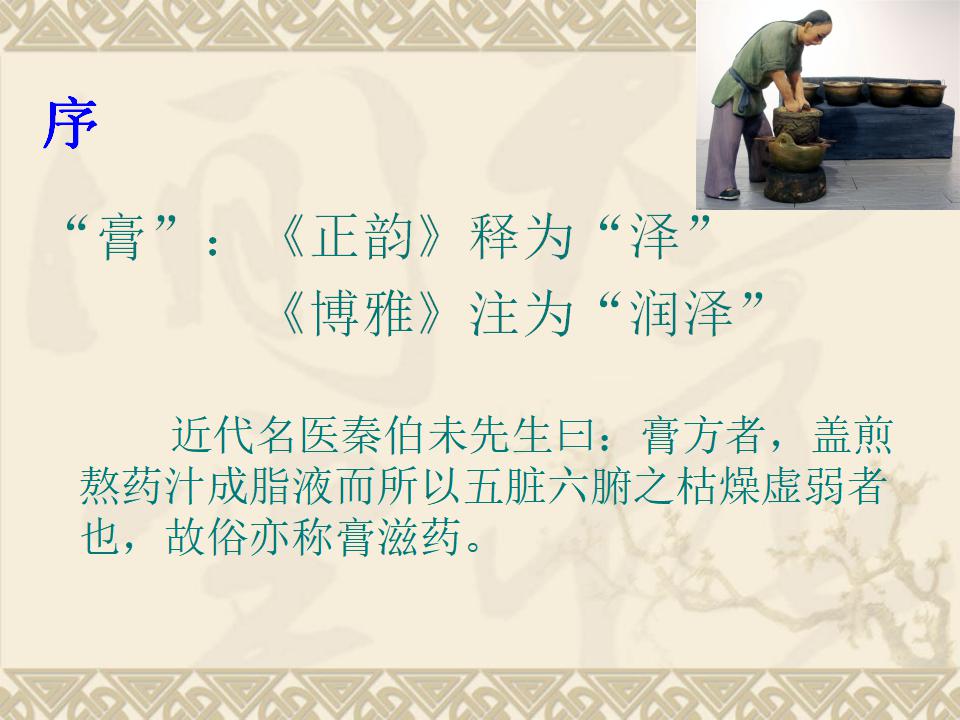 序

“膏”：《正韵》释为“泽”
《博雅》注为“润泽”

近代名医秦伯未先生曰：膏方者，盖煎熬药汁成脂液而所以五脏六腑之枯燥虚弱者也，故俗亦称膏滋药。